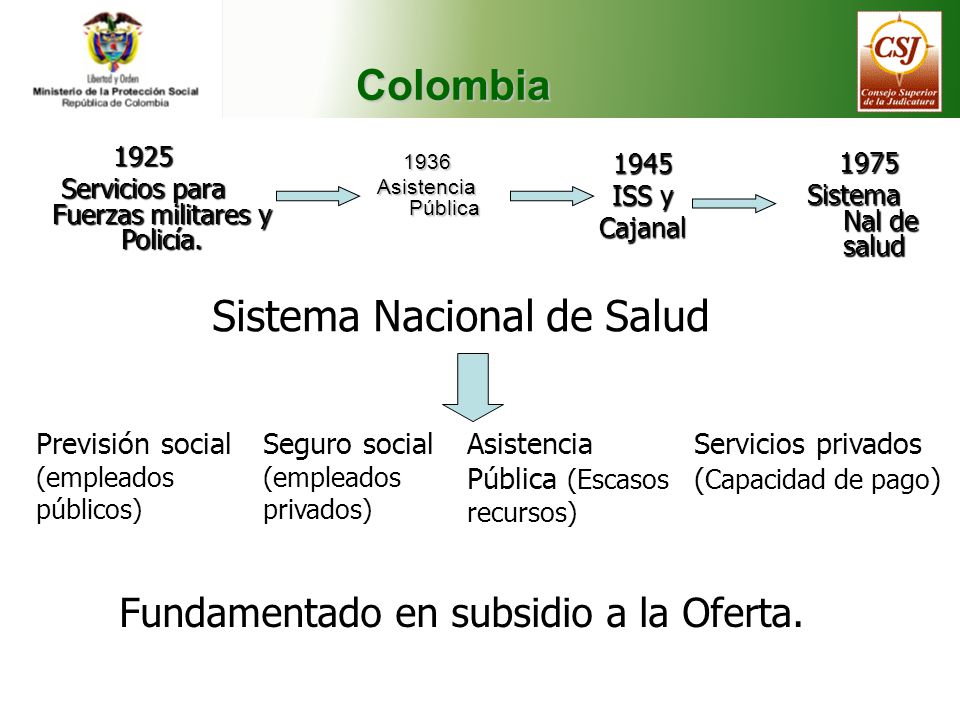 Libertad y Orden
Ministerio de la Protección Social
República de Colombia

Colombia

CSJ
Consejo Superior de la Judicatura

1925
Servicios para Fuerzas militares y Policía.

1936
Asistencia Pública

1945
ISS y Cajanal

1975
Sistema Nal de salud

Sistema Nacional de Salud

Previsión social (empleados públicos)

Seguro social (empleados privados)

Asistencia Pública (Escasos recursos)

Servicios privados (Capacidad de pago)

Fundamentado en subsidio a la Oferta.